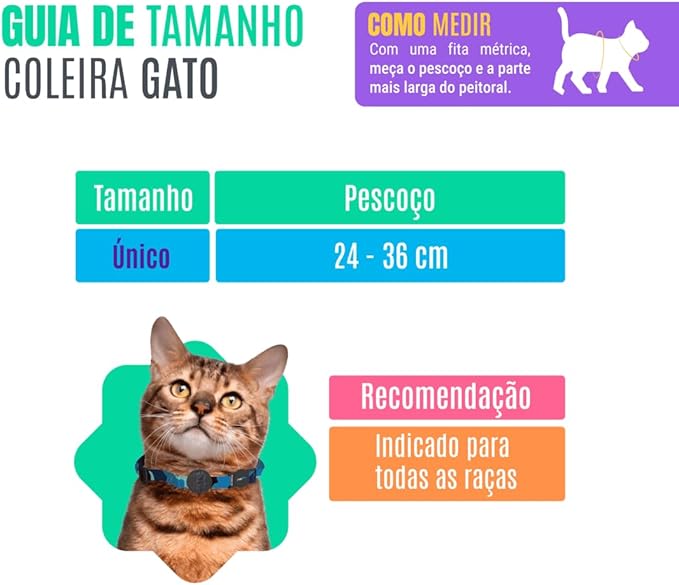 GUIA DE TAMANHO
COLEIRA GATO

COMO MEDIR
Com uma fita métrica, meça o pescoço e a parte mais larga do peitoral.

| Tamanho | Pescoço |
|---|---|
| Único | 24 - 36 cm |

Recomendação

Indicado para todas as raças